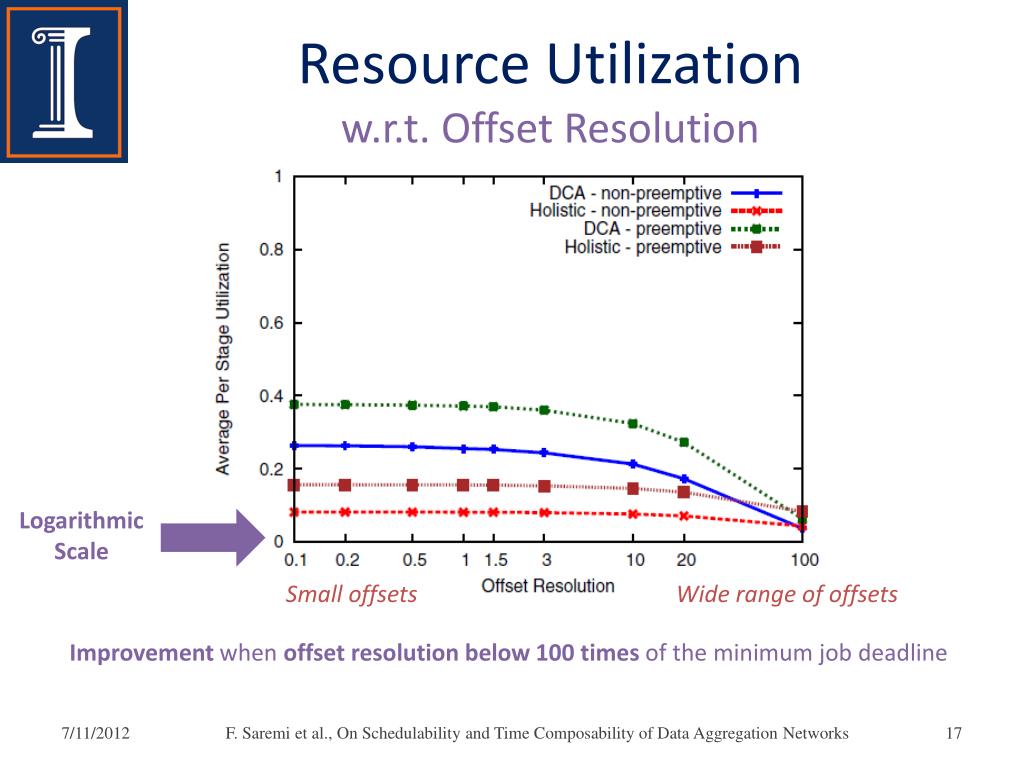 Resource Utilization
w.r.t. Offset Resolution

DCA - non-preemptive
Holistic - non-preemptive
DCA - preemptive
Holistic - preemptive

Average Per Stage Utilization

1
0.8
0.6
0.4
0.2
0

0.1 0.2 0.5 1 1.5 3 10 20 100

Offset Resolution

Logarithmic Scale

Small offsets

Wide range of offsets

Improvement when offset resolution below 100 times of the minimum job deadline

7/11/2012

F. Saremi et al., On Schedulability and Time Composability of Data Aggregation Networks

17